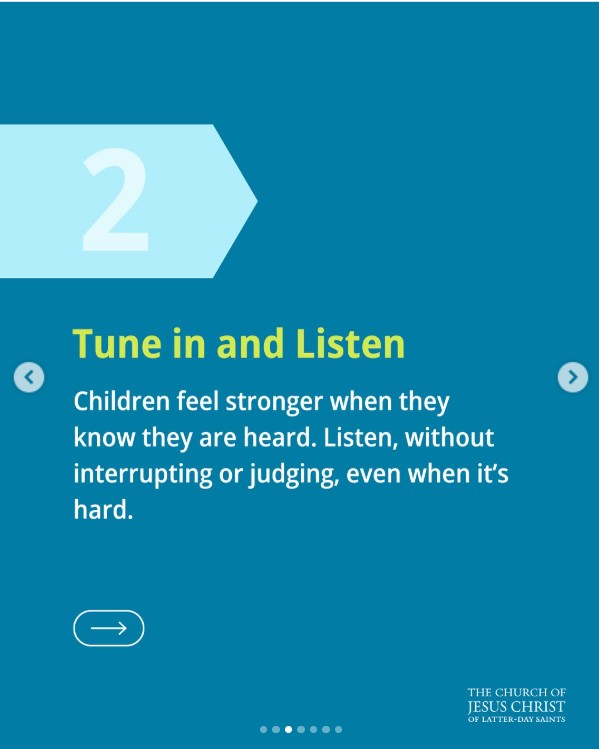 2

Tune in and Listen

Children feel stronger when they know they are heard. Listen, without interrupting or judging, even when it's hard.

THE CHURCH OF
JESUS CHRIST
OF LATTER-DAY SAINTS